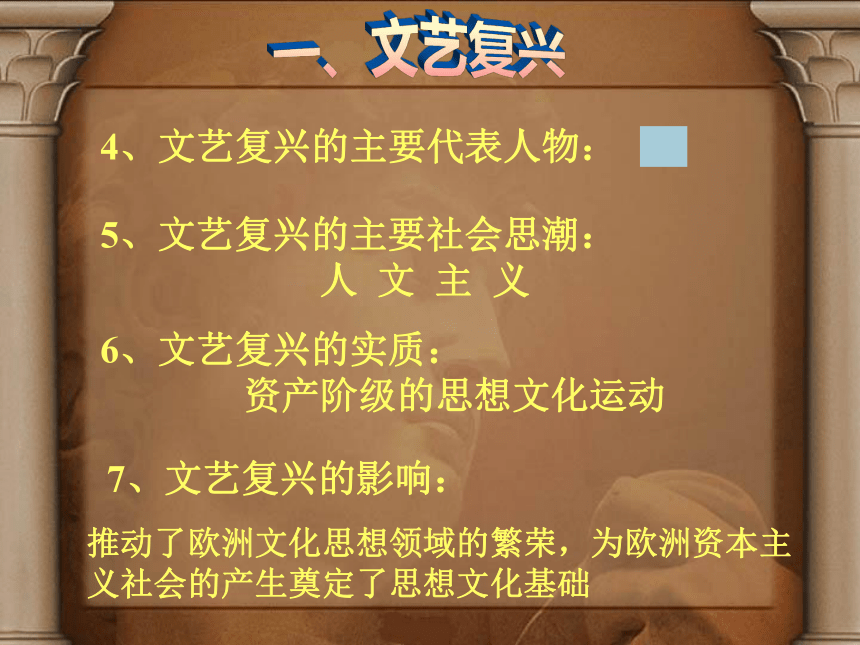 一、文艺复兴

4、文艺复兴的主要代表人物：

5、文艺复兴的主要社会思潮：
人 文 主 义

6、文艺复兴的实质：
资产阶级的思想文化运动

7、文艺复兴的影响：

推动了欧洲文化思想领域的繁荣，为欧洲资本主义社会的产生奠定了思想文化基础